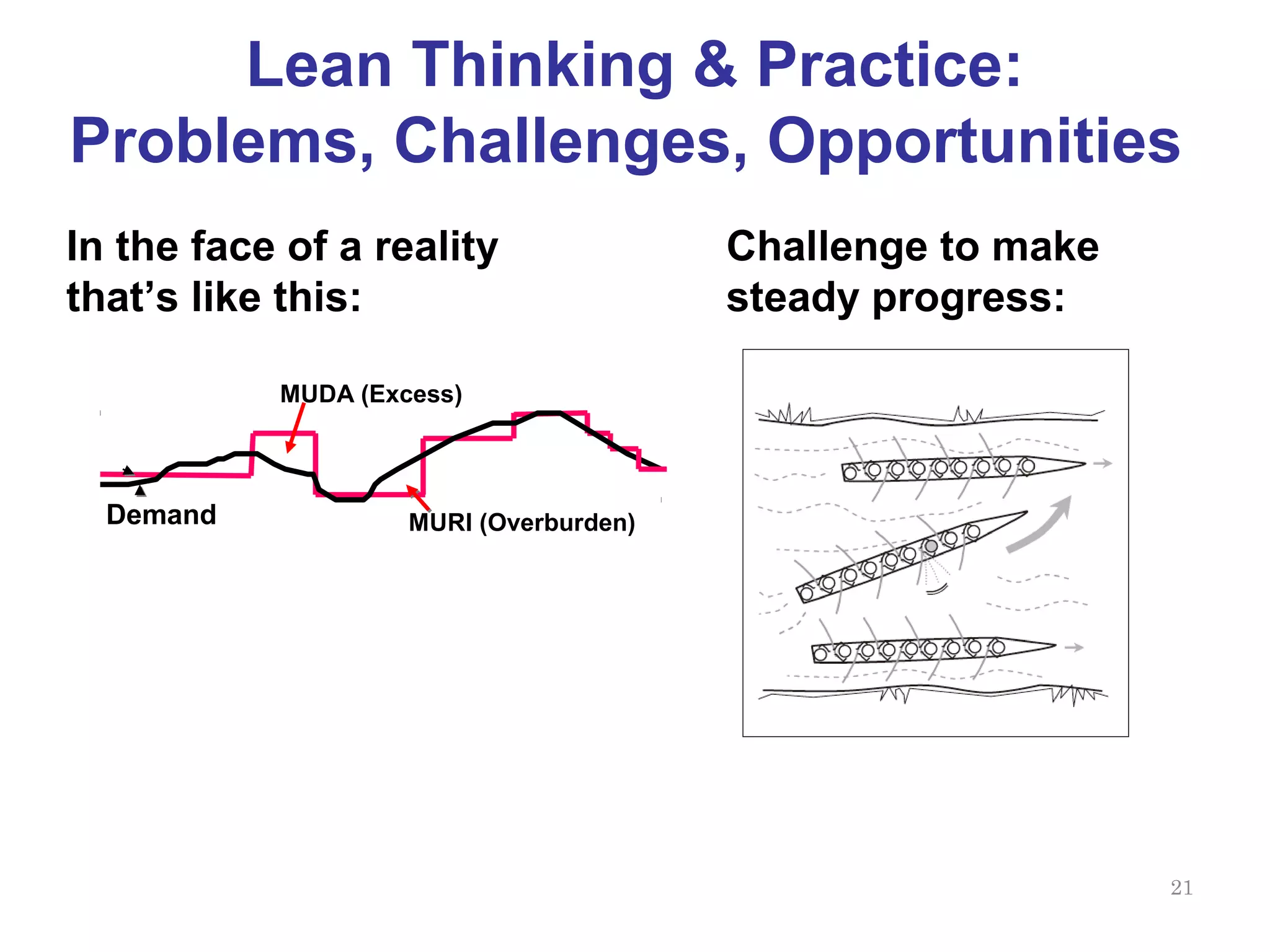 Lean Thinking & Practice: Problems, Challenges, Opportunities

In the face of a reality that’s like this:

MUDA (Excess)

Demand

MURI (Overburden)

Challenge to make steady progress:

21